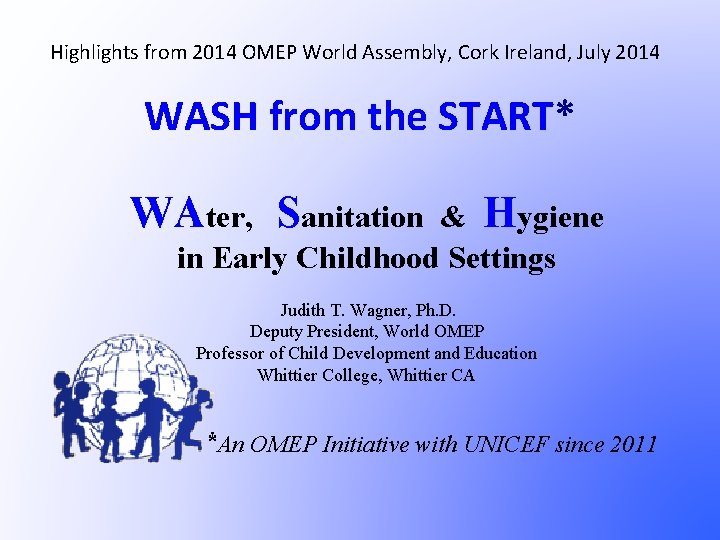 Highlights from 2014 OMEP World Assembly, Cork Ireland, July 2014

WASH from the START*

WAter, Sanitation & Hygiene in Early Childhood Settings

Judith T. Wagner, Ph.D.
Deputy President, World OMEP
Professor of Child Development and Education
Whittier College, Whittier CA

*An OMEP Initiative with UNICEF since 2011